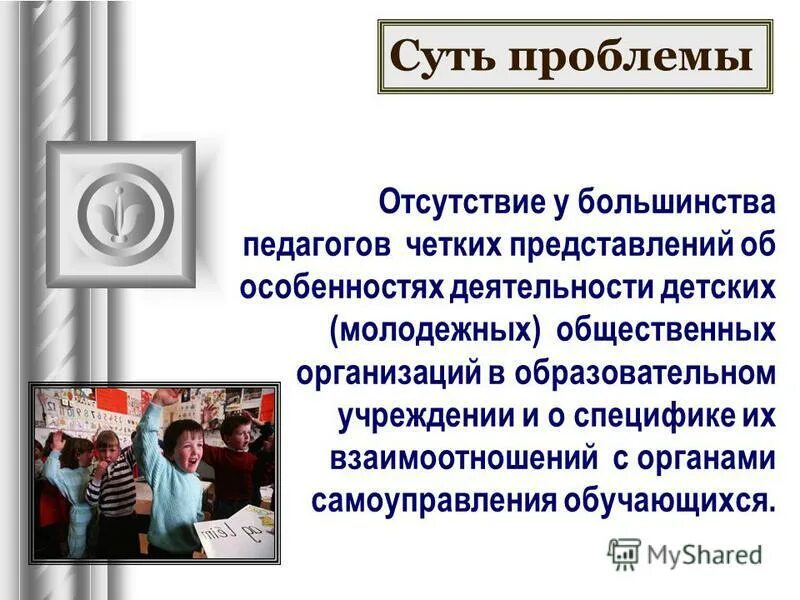 Суть проблемы

Отсутствие у большинства педагогов четких представлений об особенностях деятельности детских (молодежных) общественных организаций в образовательном учреждении и о специфике их взаимоотношений с органами самоуправления обучающихся.

MyShared